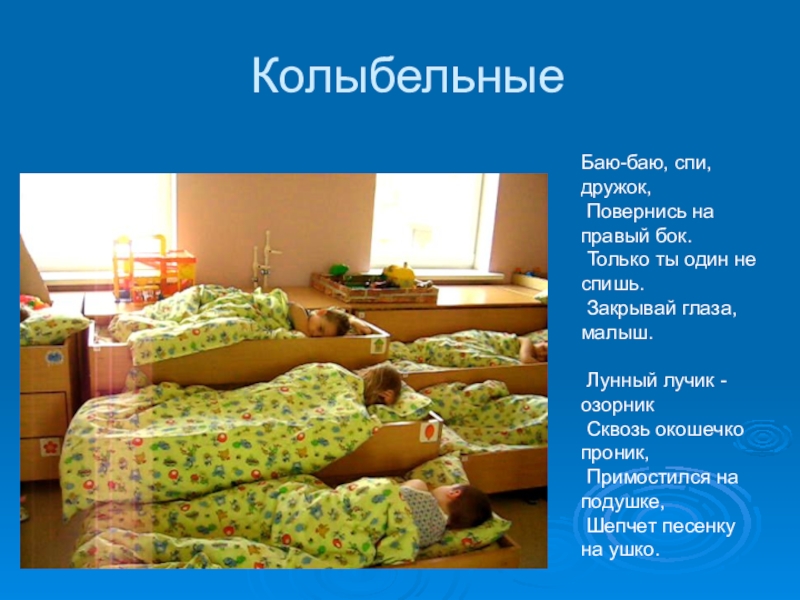 Колыбельные

Баю-баю, спи, дружок,
Повернись на правый бок.
Только ты один не спишь.
Закрывай глаза, малыш.

Лунный лучик - озорник
Сквозь окошечко проник,
Примостился на подушке,
Шепчет песенку на ушко.